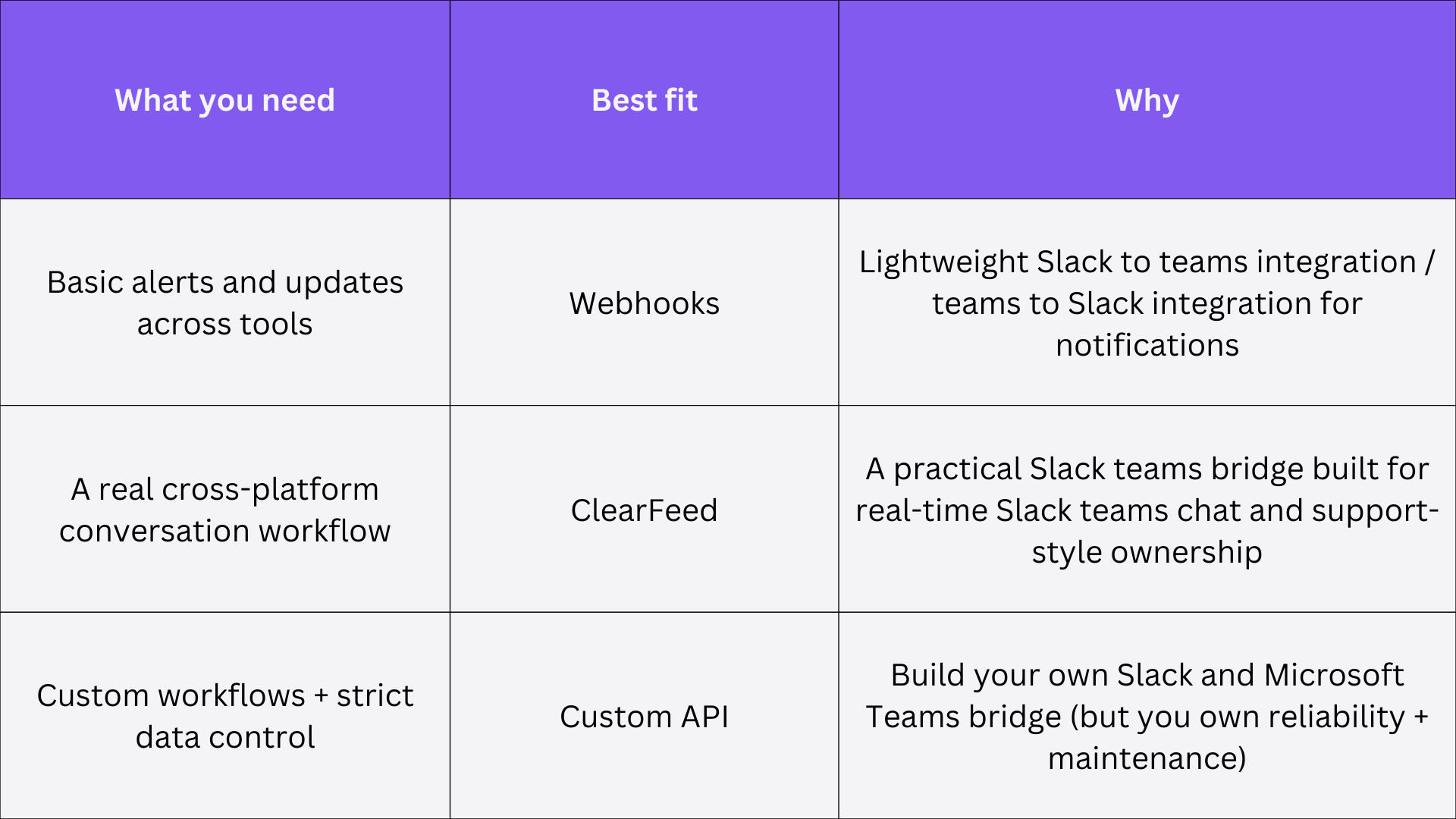 | What you need | Best fit | Why |
|---|---|---|
| Basic alerts and updates across tools | Webhooks | Lightweight Slack to teams integration / teams to Slack integration for notifications |
| A real cross-platform conversation workflow | ClearFeed | A practical Slack teams bridge built for real-time Slack teams chat and support-style ownership |
| Custom workflows + strict data control | Custom API | Build your own Slack and Microsoft Teams bridge (but you own reliability + maintenance) |